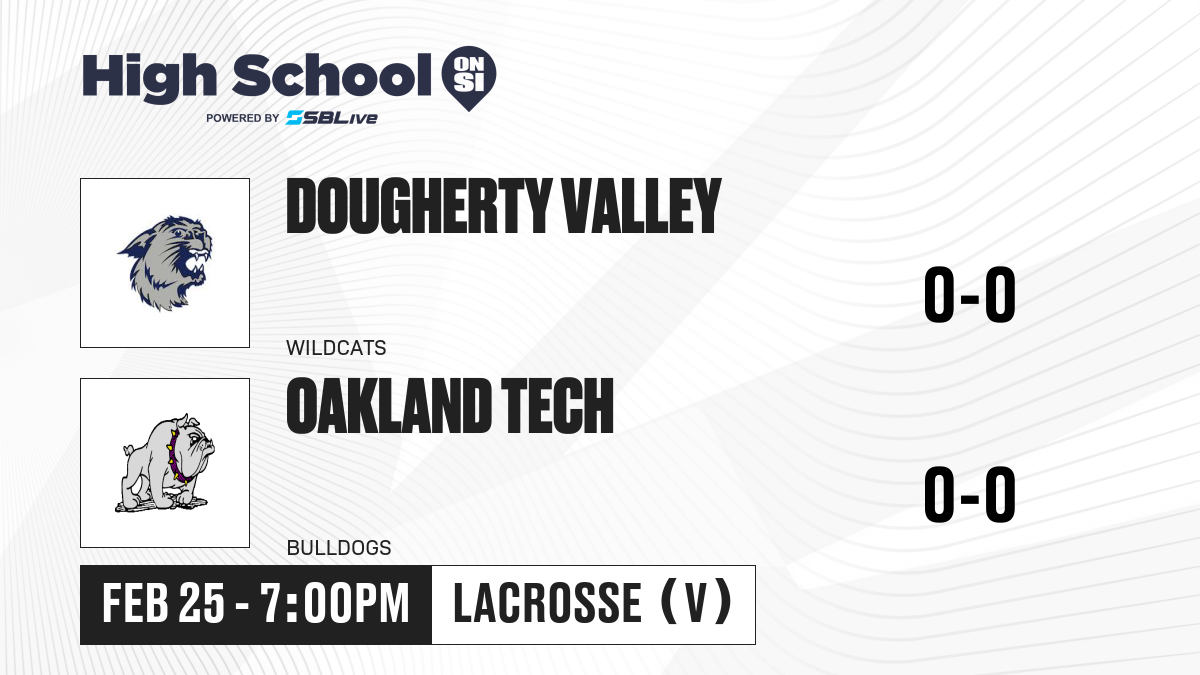 High School ON SI
POWERED BY SBLive

DOUGHERTY VALLEY
WILDCATS
0-0

OAKLAND TECH
BULLDOGS
0-0

FEB 25 - 7:00PM
LACROSSE (V)